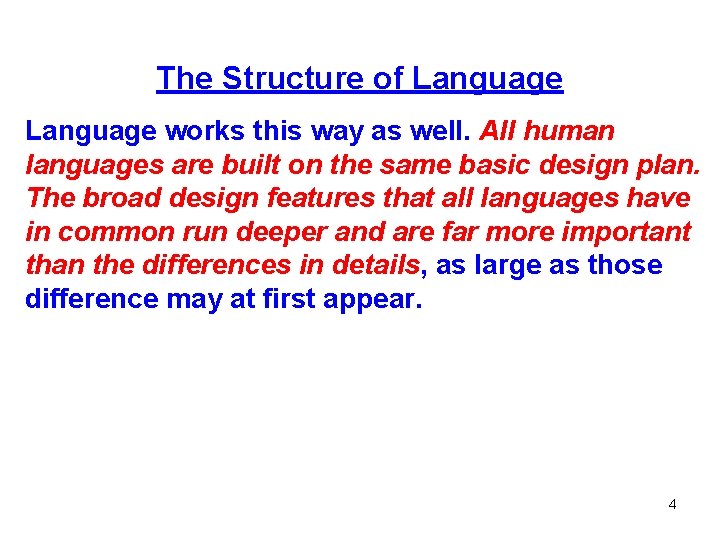 The Structure of Language

Language works this way as well. All human languages are built on the same basic design plan. The broad design features that all languages have in common run deeper and are far more important than the differences in details, as large as those difference may at first appear.

4